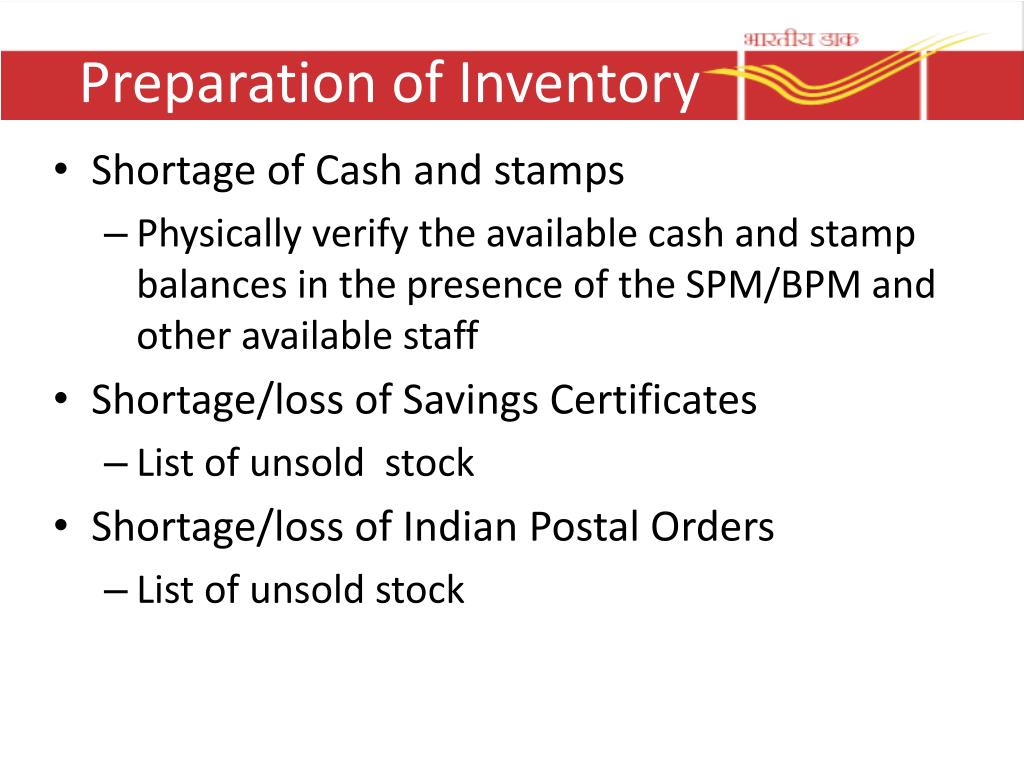 भारतीय डाक

Preparation of Inventory

• Shortage of Cash and stamps
– Physically verify the available cash and stamp balances in the presence of the SPM/BPM and other available staff
• Shortage/loss of Savings Certificates
– List of unsold stock
• Shortage/loss of Indian Postal Orders
– List of unsold stock